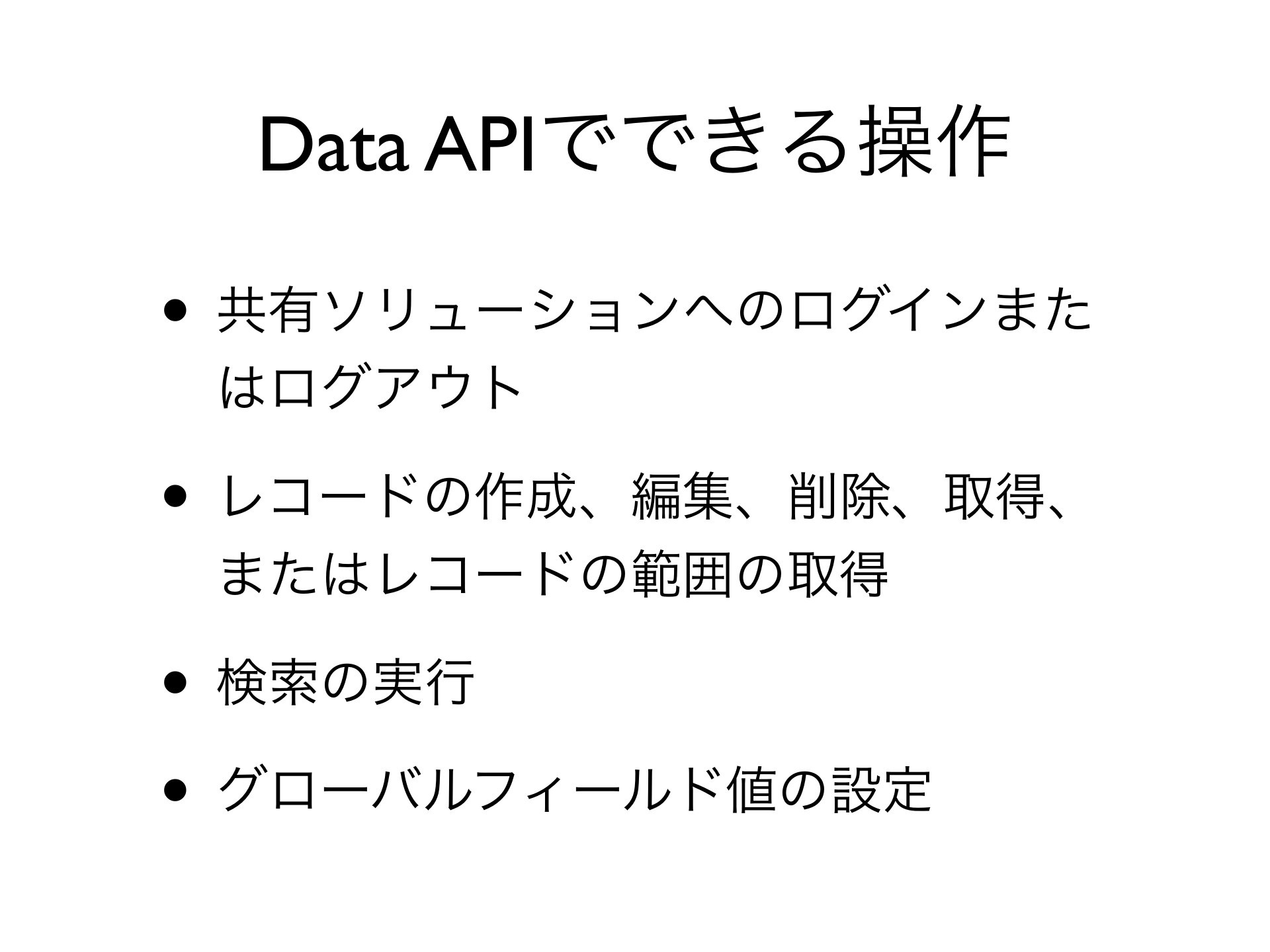 Data APIでできる操作

• 共有ソリューションへのログインまたはログアウト

• レコードの作成、編集、削除、取得、またはレコードの範囲の取得

• 検索の実行

• グローバルフィールド値の設定